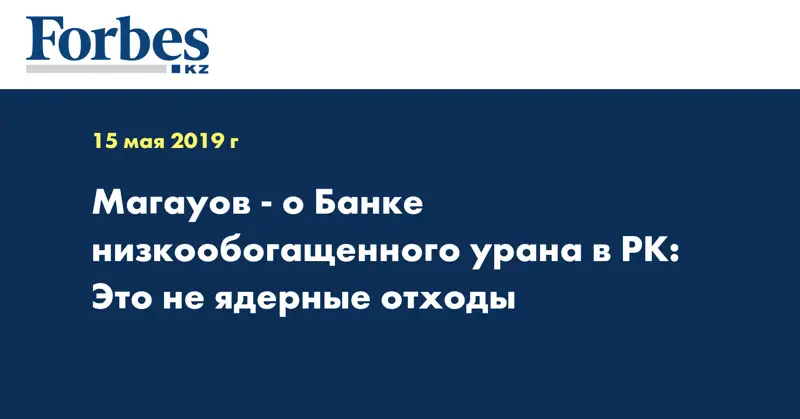 Forbes
KZ

15 мая 2019 г

Магауов - о Банке низкообогащенного урана в РК: Это не ядерные отходы